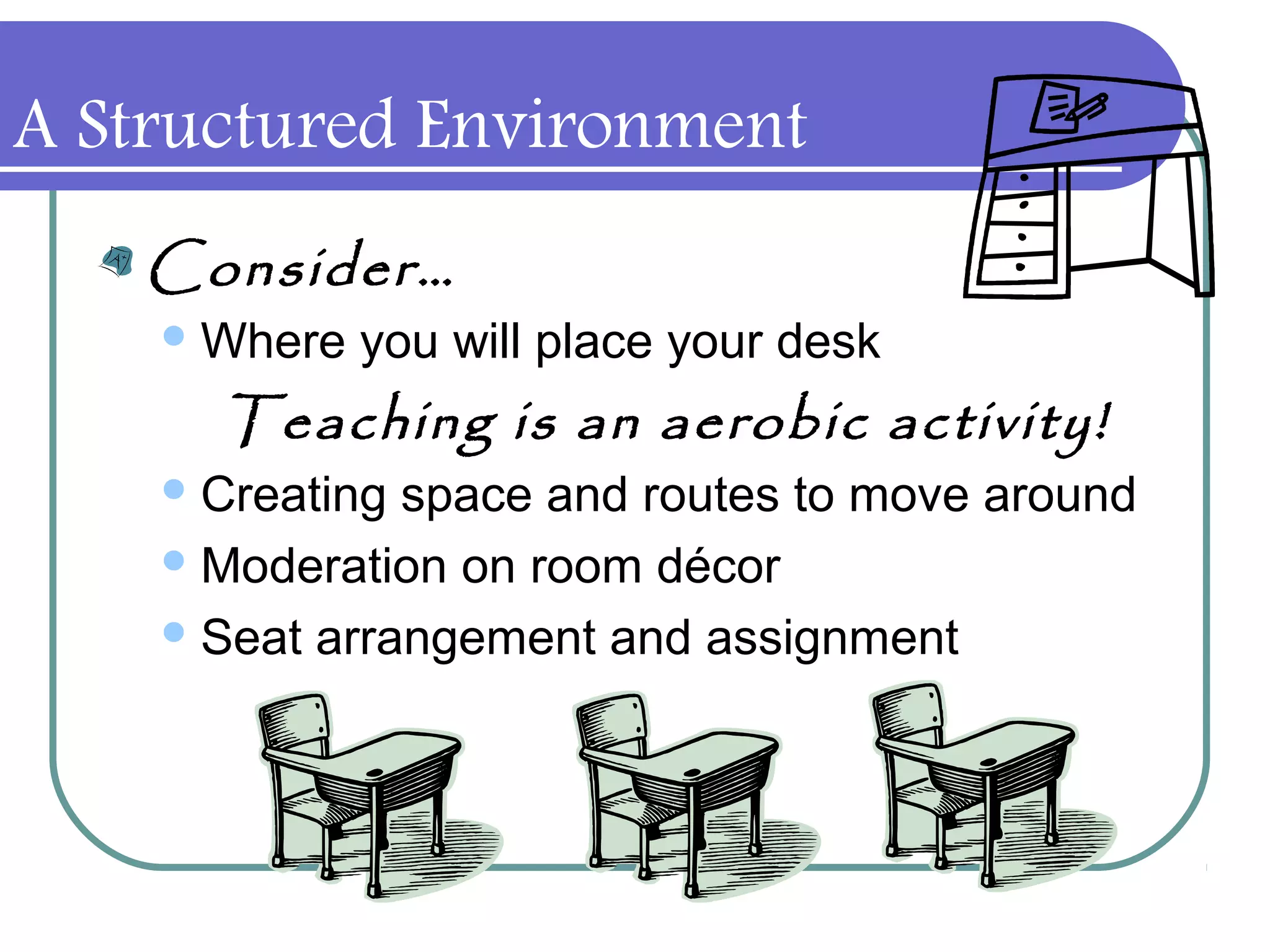 A Structured Environment

Consider…

Where you will place your desk

Teaching is an aerobic activity!

Creating space and routes to move around

Moderation on room décor

Seat arrangement and assignment